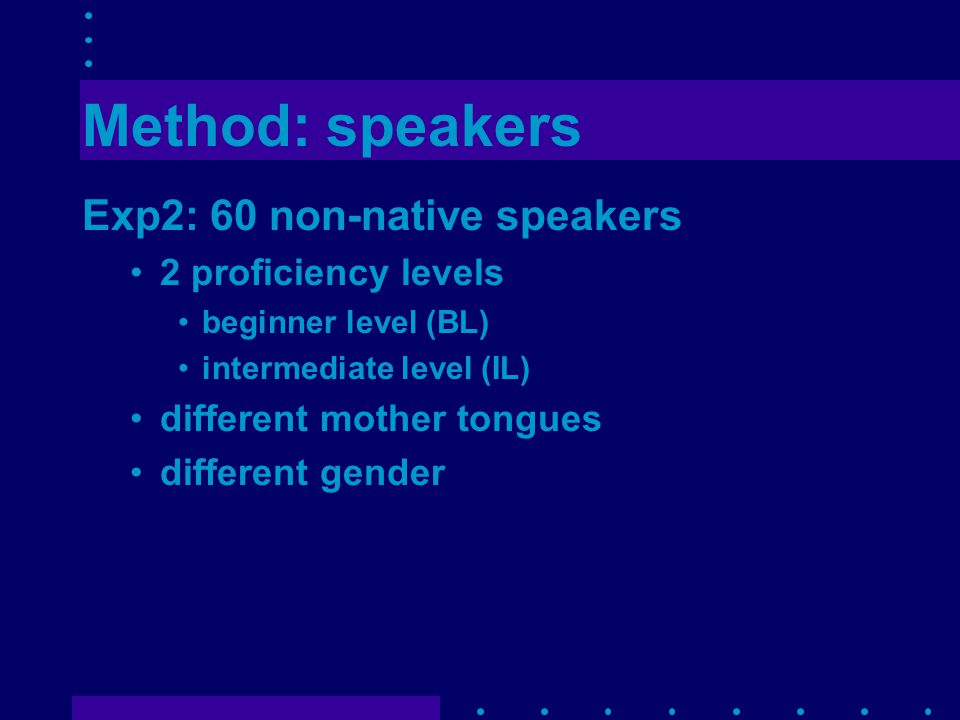 Method: speakers

Exp2: 60 non-native speakers

• 2 proficiency levels
  • beginner level (BL)
  • intermediate level (IL)
• different mother tongues
• different gender